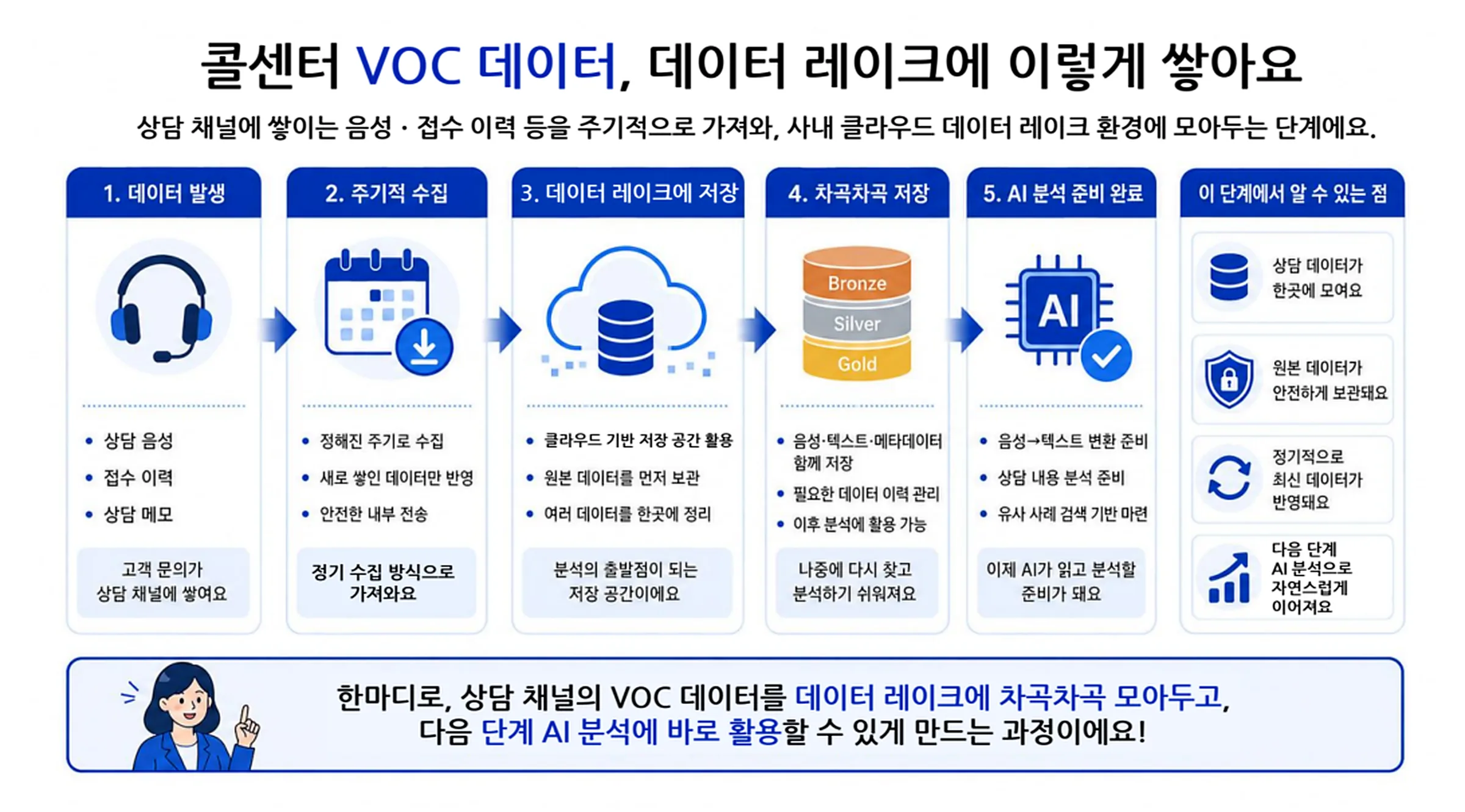 콜센터 VOC 데이터, 데이터 레이크에 이렇게 쌓아요

상담 채널에 쌓이는 음성 · 접수 이력 등을 주기적으로 가져와, 사내 클라우드 데이터 레이크 환경에 모아두는 단계에요.

1. 데이터 발생

• 상담 음성
• 접수 이력
• 상담 메모

고객 문의가 상담 채널에 쌓여요

2. 주기적 수집

• 정해진 주기로 수집
• 새로 쌓인 데이터만 반영
• 안전한 내부 전송

정기 수집 방식으로 가져와요

3. 데이터 레이크에 저장

• 클라우드 기반 저장 공간 활용
• 원본 데이터를 먼저 보관
• 여러 데이터를 한곳에 정리

분석의 출발점이 되는 저장 공간이에요

4. 차곡차곡 저장

Bronze
Silver
Gold

• 음성·텍스트·메타데이터 함께 저장
• 필요한 데이터 이력 관리
• 이후 분석에 활용 가능

나중에 다시 찾고 분석하기 쉬워져요

5. AI 분석 준비 완료

AI

• 음성→텍스트 변환 준비
• 상담 내용 분석 준비
• 유사 사례 검색 기반 마련

이제 AI가 읽고 분석할 준비가 돼요

이 단계에서 알 수 있는 점

상담 데이터가 한곳에 모여요

원본 데이터가 안전하게 보관돼요

정기적으로 최신 데이터가 반영돼요

다음 단계 AI 분석으로 자연스럽게 이어져요

한마디로, 상담 채널의 VOC 데이터를 데이터 레이크에 차곡차곡 모아두고, 다음 단계 AI 분석에 바로 활용할 수 있게 만드는 과정이에요!